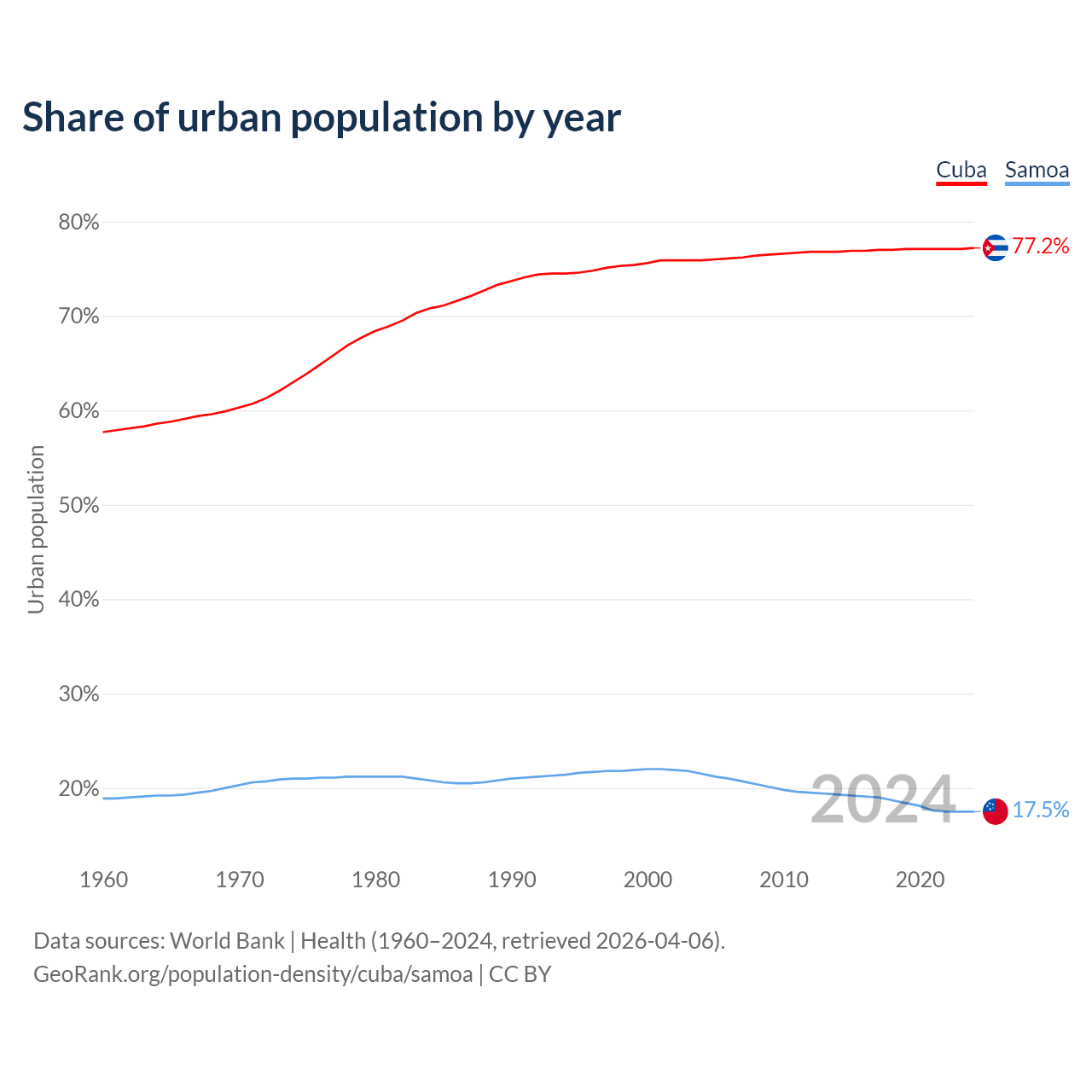 Share of urban population by year

Cuba Samoa

80%
70%
60%
50%
40%
30%
20%

Urban population

77.2%
17.5%

2024

1960 1970 1980 1990 2000 2010 2020

Data sources: World Bank | Health (1960–2024, retrieved 2026-04-06).
GeoRank.org/population-density/cuba/samoa | CC BY